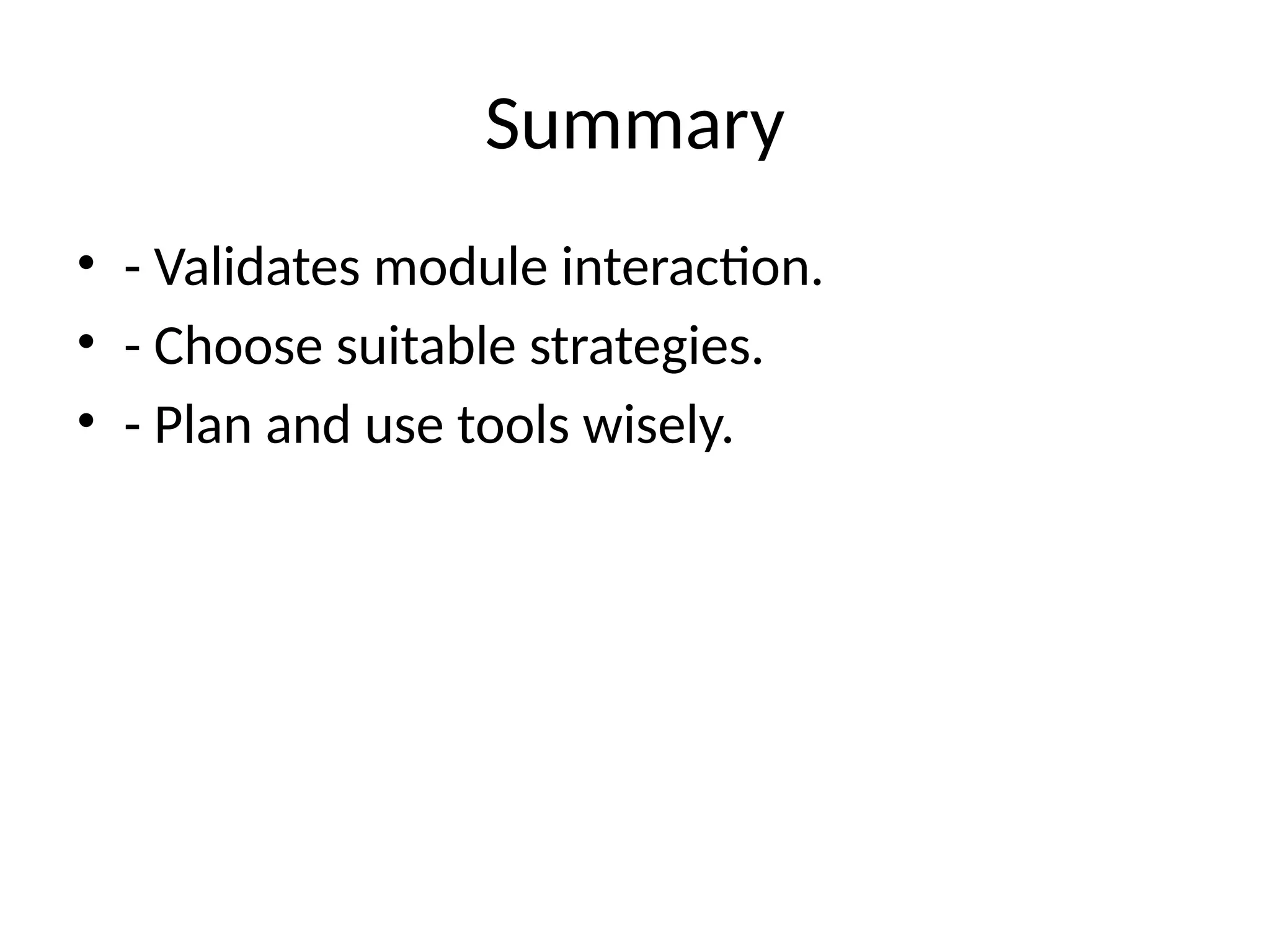 Summary

• - Validates module interaction.
• - Choose suitable strategies.
• - Plan and use tools wisely.